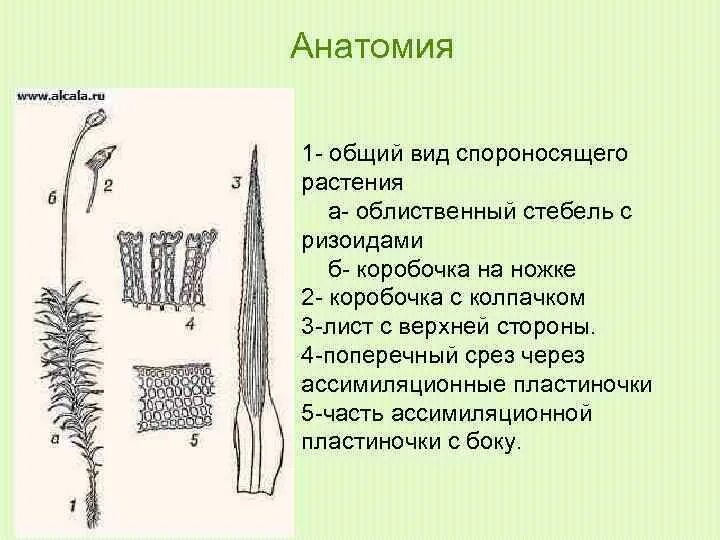 Анатомия

www.alcala.ru

б

2

3

4

5

а

1

1- общий вид спороносящего растения
а- облиственный стебель с ризоидами
б- коробочка на ножке
2- коробочка с колпачком
3-лист с верхней стороны.
4-поперечный срез через ассимиляционные пластиночки
5-часть ассимиляционной пластиночки с боку.